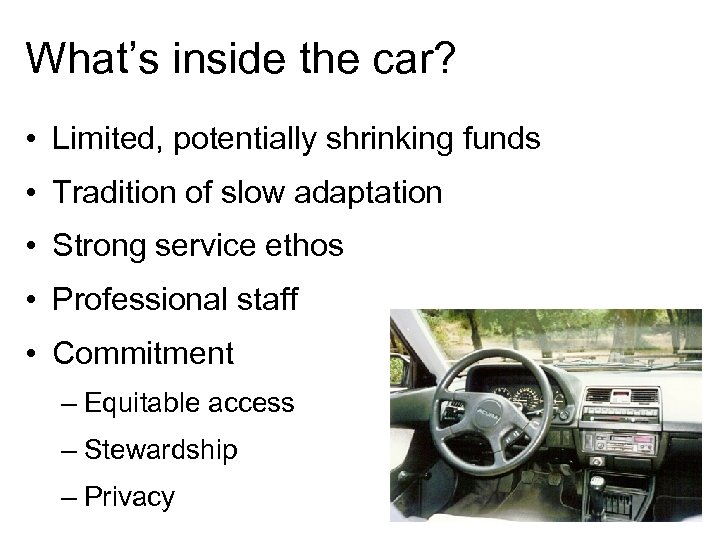 What's inside the car?

• Limited, potentially shrinking funds
• Tradition of slow adaptation
• Strong service ethos
• Professional staff
• Commitment
  – Equitable access
  – Stewardship
  – Privacy

ACURA